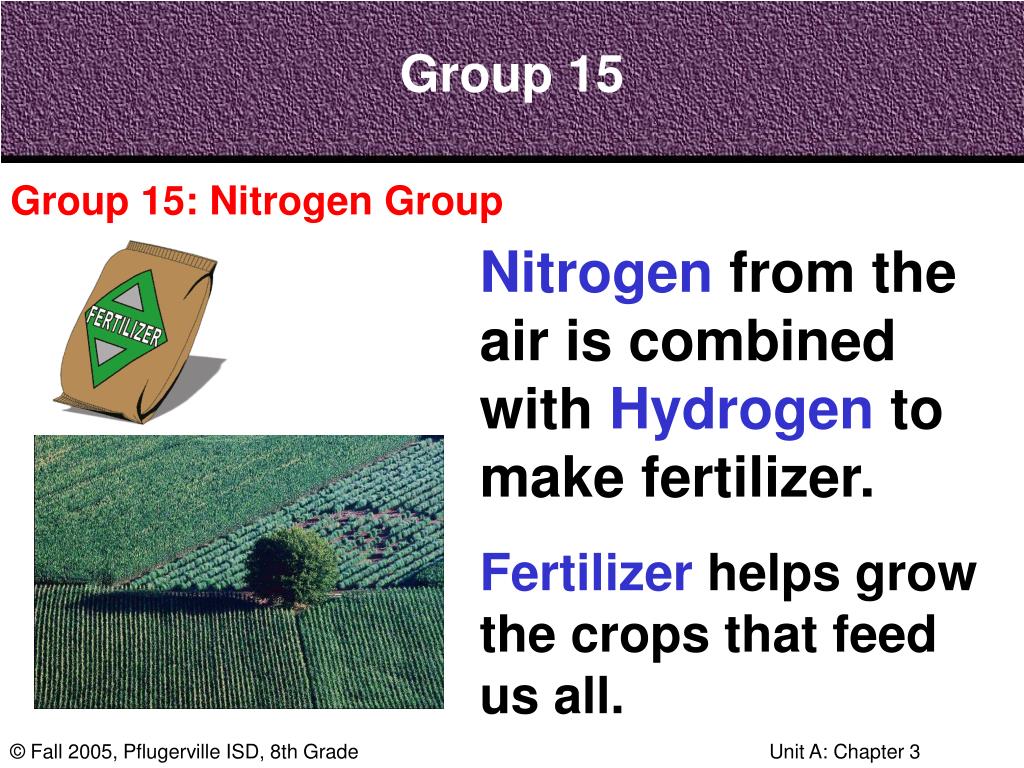 Group 15

Group 15: Nitrogen Group

FERTILIZER

Nitrogen from the air is combined with Hydrogen to make fertilizer.

Fertilizer helps grow the crops that feed us all.

© Fall 2005, Pflugerville ISD, 8th Grade

Unit A: Chapter 3